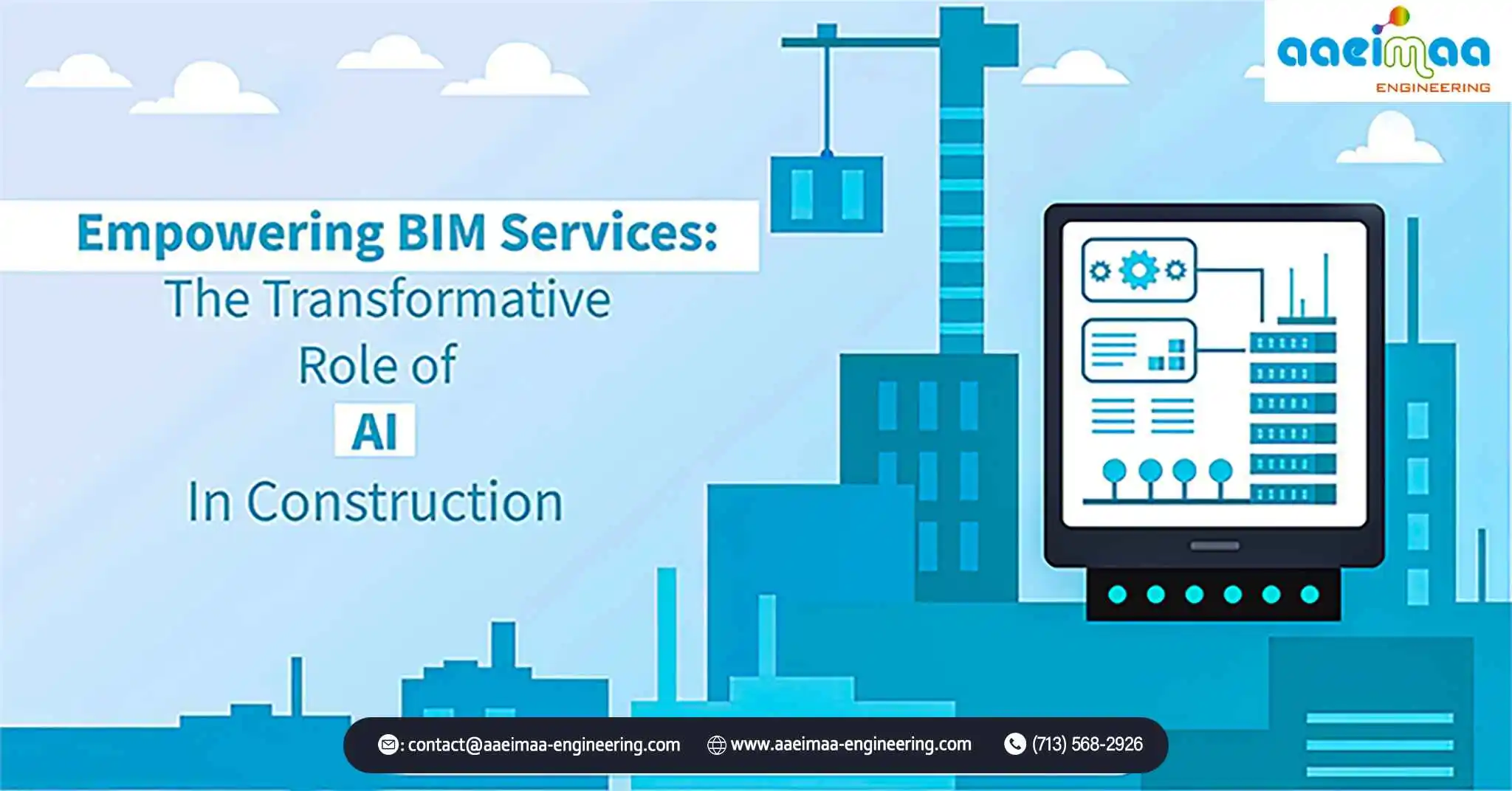 aaeimaa
ENGINEERING

Empowering BIM Services:
The Transformative
Role of
AI
In Construction

: contact@aaeimaa-engineering.com www.aaeimaa-engineering.com (713) 568-2926